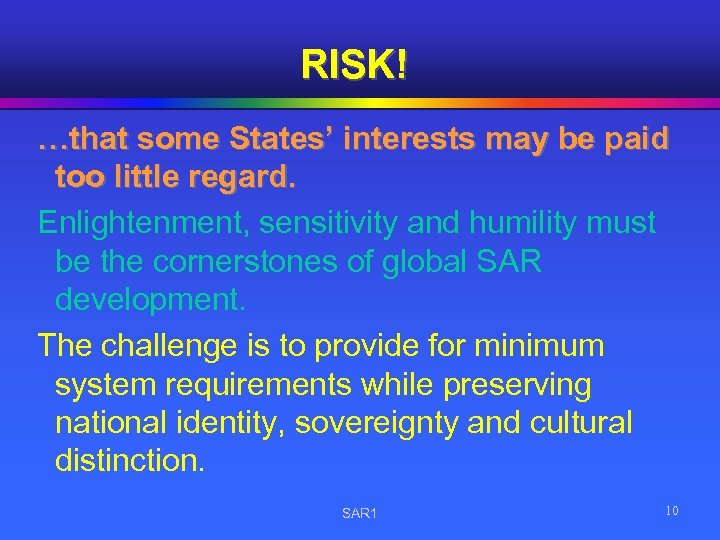 RISK!

…that some States’ interests may be paid too little regard.

Enlightenment, sensitivity and humility must be the cornerstones of global SAR development.

The challenge is to provide for minimum system requirements while preserving national identity, sovereignty and cultural distinction.

SAR1

10